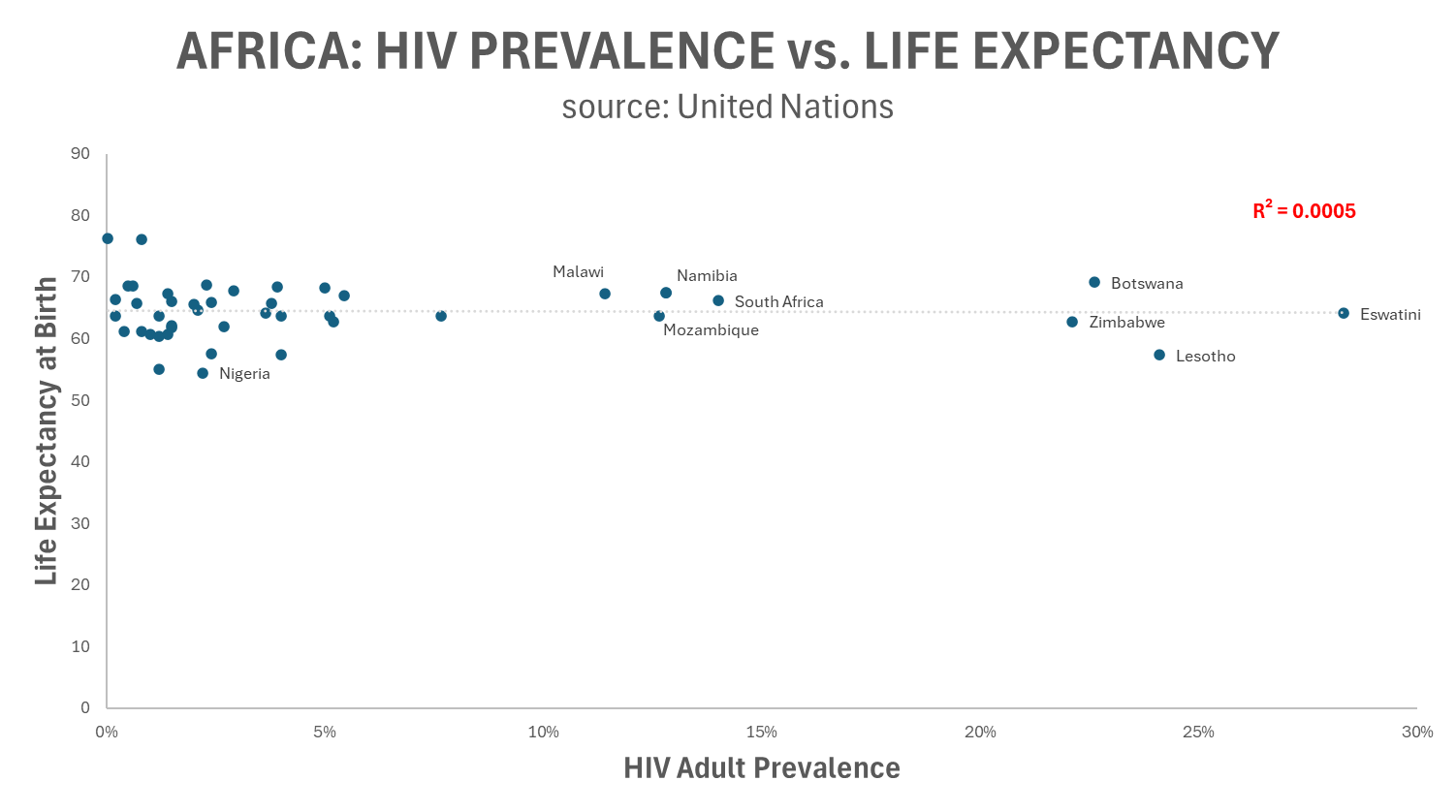 AFRICA: HIV PREVALENCE vs. LIFE EXPECTANCY
source: United Nations

Life Expectancy at Birth

90
80
70
60
50
40
30
20
10
0

$R^2 = 0.0005$

Malawi
Namibia
South Africa
Mozambique
Botswana
Zimbabwe
Eswatini
Lesotho
Nigeria

0%
5%
10%
15%
20%
25%
30%

HIV Adult Prevalence